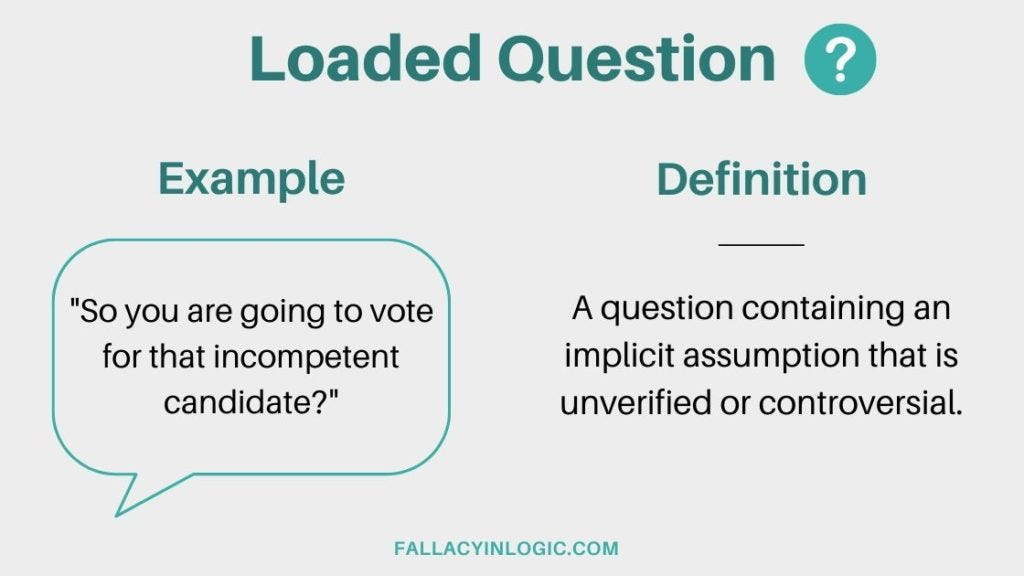 Loaded Question ?

Example

"So you are going to vote for that incompetent candidate?"

Definition

A question containing an implicit assumption that is unverified or controversial.

FALLACYINLOGIC.COM